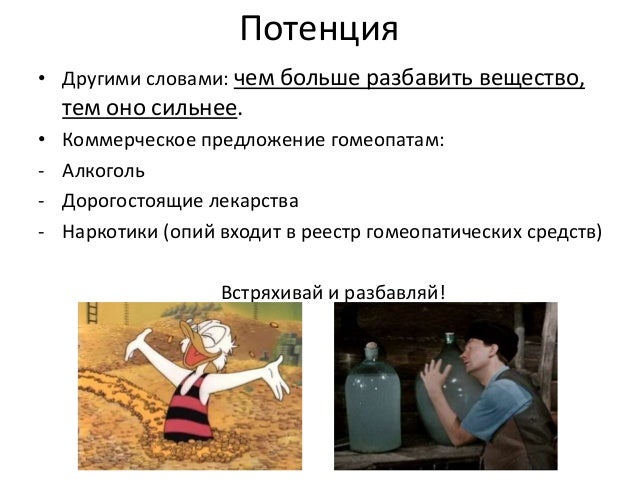 Потенция

• Другими словами: чем больше разбавить вещество, тем оно сильнее.
• Коммерческое предложение гомеопатам:
- Алкоголь
- Дорогостоящие лекарства
- Наркотики (опий входит в реестр гомеопатических средств)

Встряхивай и разбавляй!